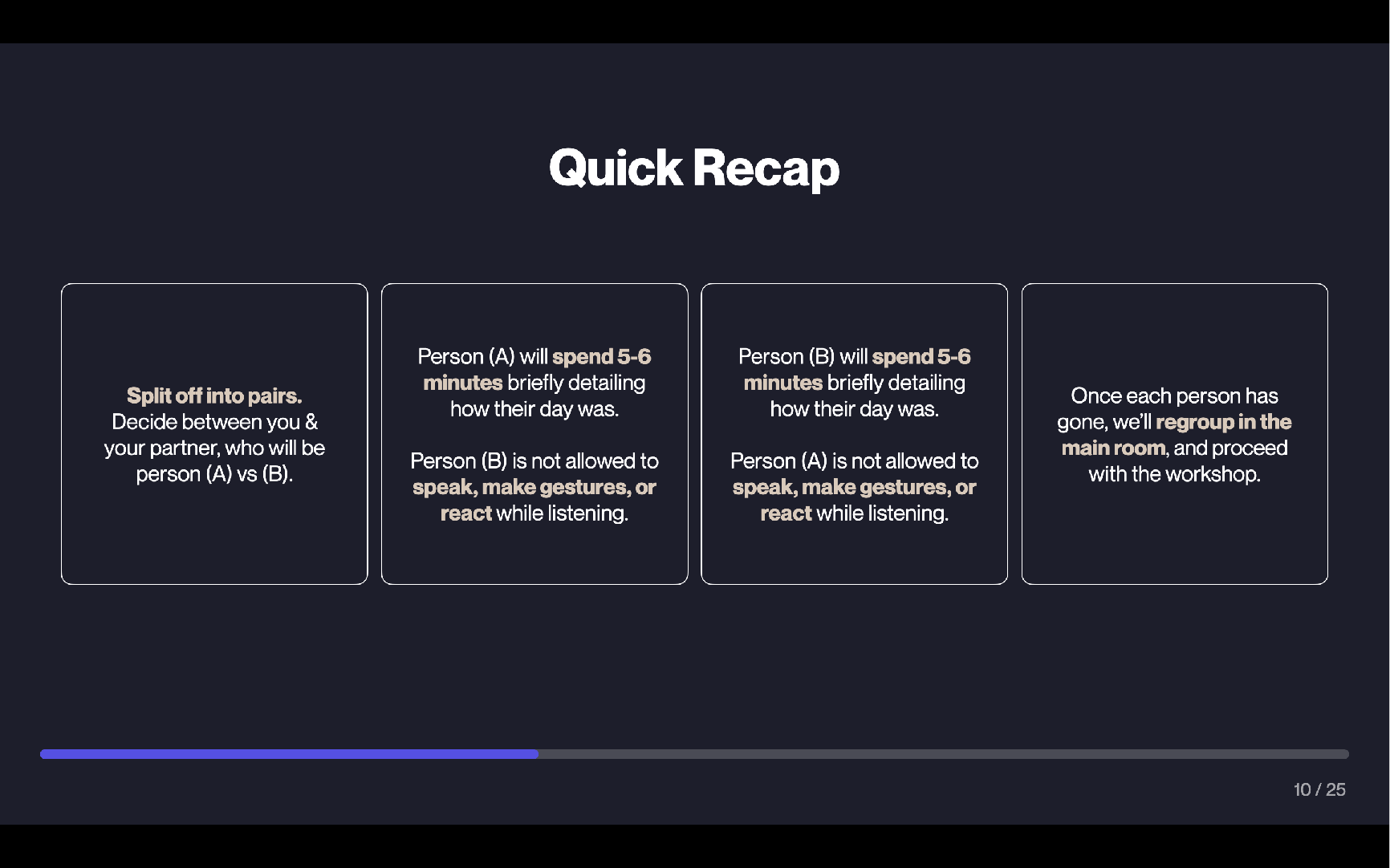 Quick Recap

Split off into pairs. Decide between you & your partner, who will be person (A) vs (B).

Person (A) will spend 5-6 minutes briefly detailing how their day was.

Person (B) is not allowed to speak, make gestures, or react while listening.

Person (B) will spend 5-6 minutes briefly detailing how their day was.

Person (A) is not allowed to speak, make gestures, or react while listening.

Once each person has gone, we'll regroup in the main room, and proceed with the workshop.

10 / 25